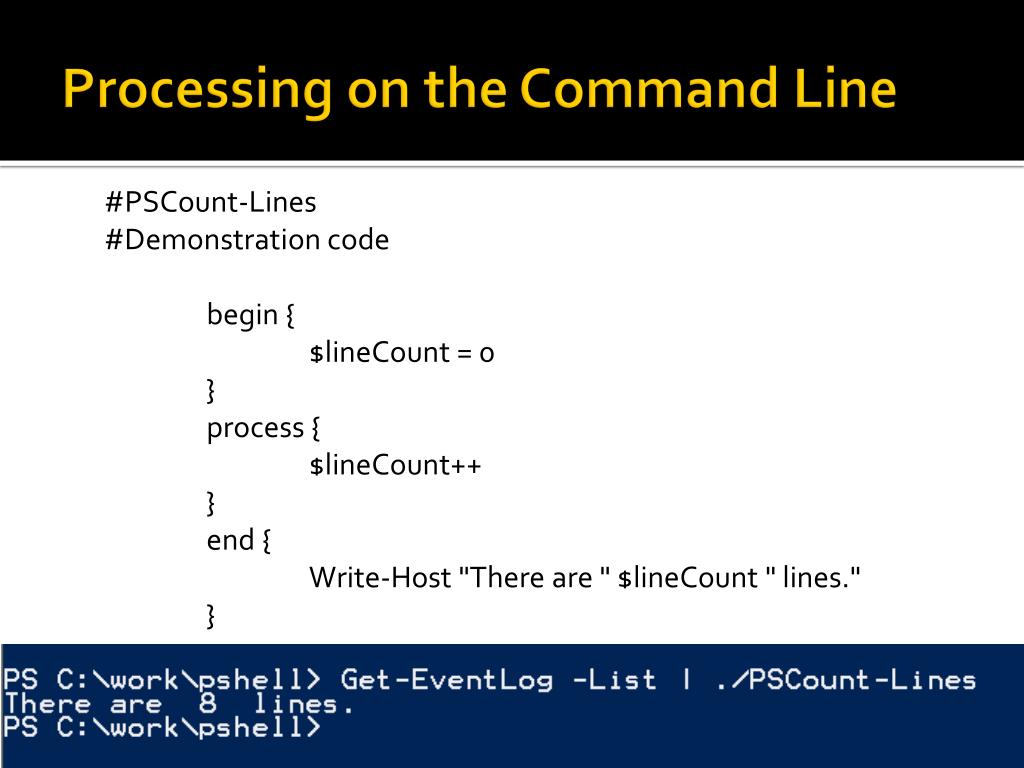 Processing on the Command Line

#PSCount-Lines
#Demonstration code

begin {
$lineCount = 0
}
process {
$lineCount++
}
end {
Write-Host "There are " $lineCount " lines."
}

PS C:\work\pshell> Get-EventLog -List | ./PSCount-Lines
There are 8 lines.
PS C:\work\pshell>